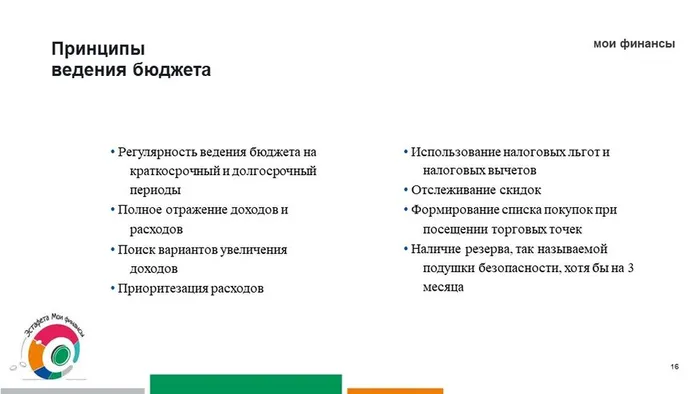 Принципы
ведения бюджета

мои финансы

• Регулярность ведения бюджета на краткосрочный и долгосрочный периоды
• Полное отражение доходов и расходов
• Поиск вариантов увеличения доходов
• Приоритезация расходов

• Использование налоговых льгот и налоговых вычетов
• Отслеживание скидок
• Формирование списка покупок при посещении торговых точек
• Наличие резерва, так называемой подушки безопасности, хотя бы на 3 месяца

Эстафета Мои финансы

16